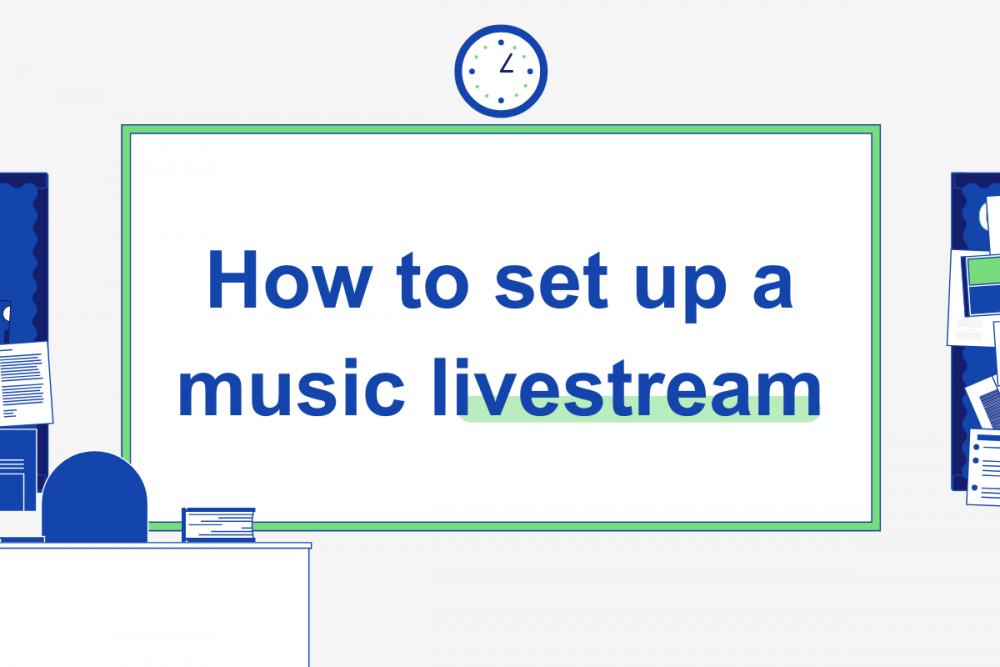 How to set up a music livestream